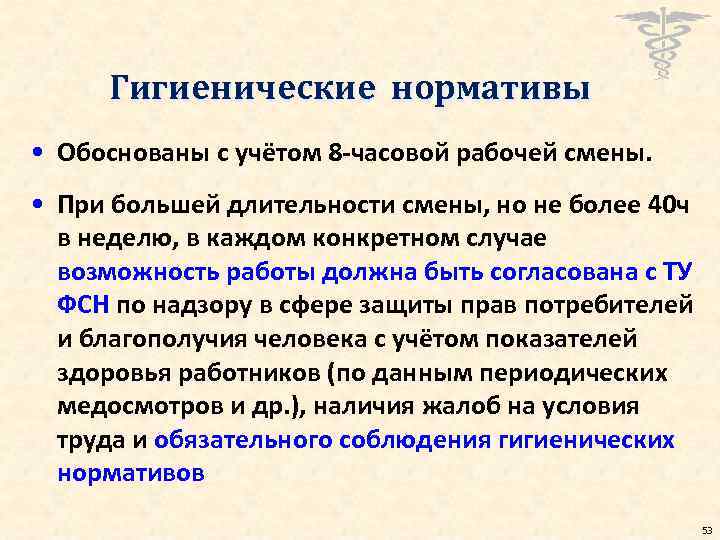 Гигиенические нормативы

• Обоснованы с учётом 8-часовой рабочей смены.

• При большей длительности смены, но не более 40ч в неделю, в каждом конкретном случае возможность работы должна быть согласована с ТУ ФСН по надзору в сфере защиты прав потребителей и благополучия человека с учётом показателей здоровья работников (по данным периодических медосмотров и др.), наличия жалоб на условия труда и обязательного соблюдения гигиенических нормативов

53